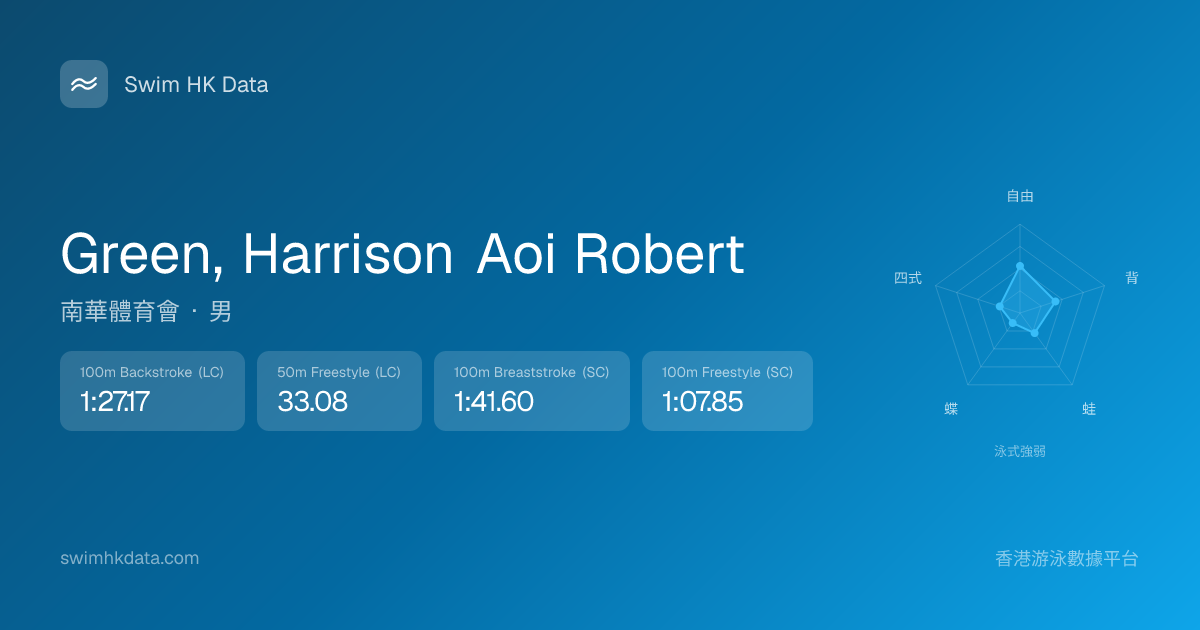 Swim HK Data

Green, Harrison Aoi Robert

南華體育會 · 男

100m Backstroke (LC)
1:27.17

50m Freestyle (LC)
33.08

100m Breaststroke (SC)
1:41.60

100m Freestyle (SC)
1:07.85

自由
背
蛙
蝶
四式
泳式強弱

swimhkdata.com

香港游泳數據平台